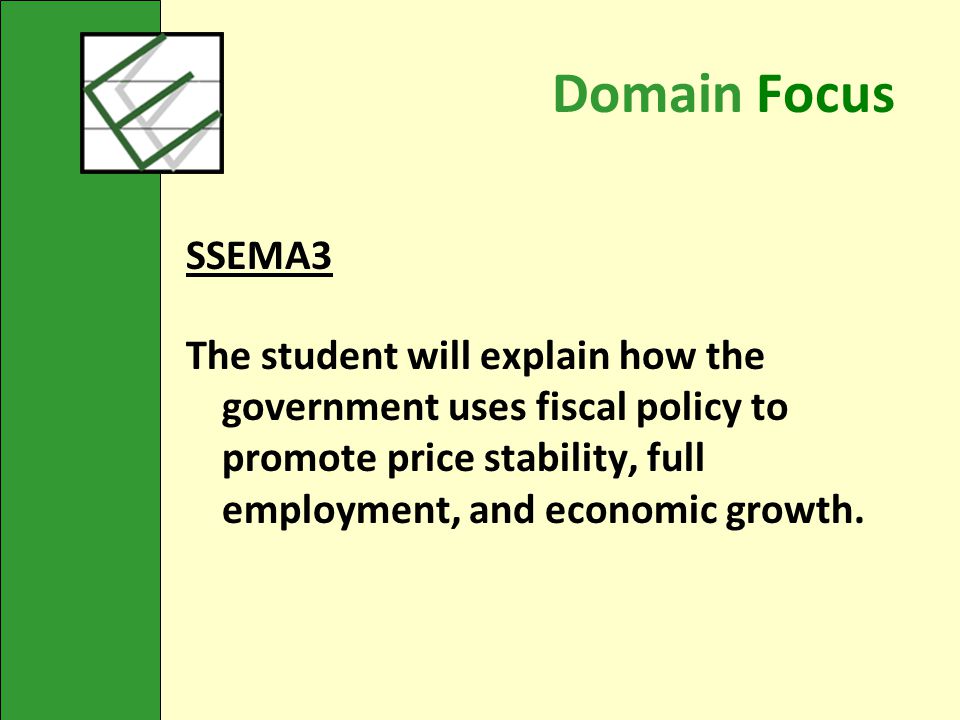 Domain Focus

SSEMA3

The student will explain how the government uses fiscal policy to promote price stability, full employment, and economic growth.